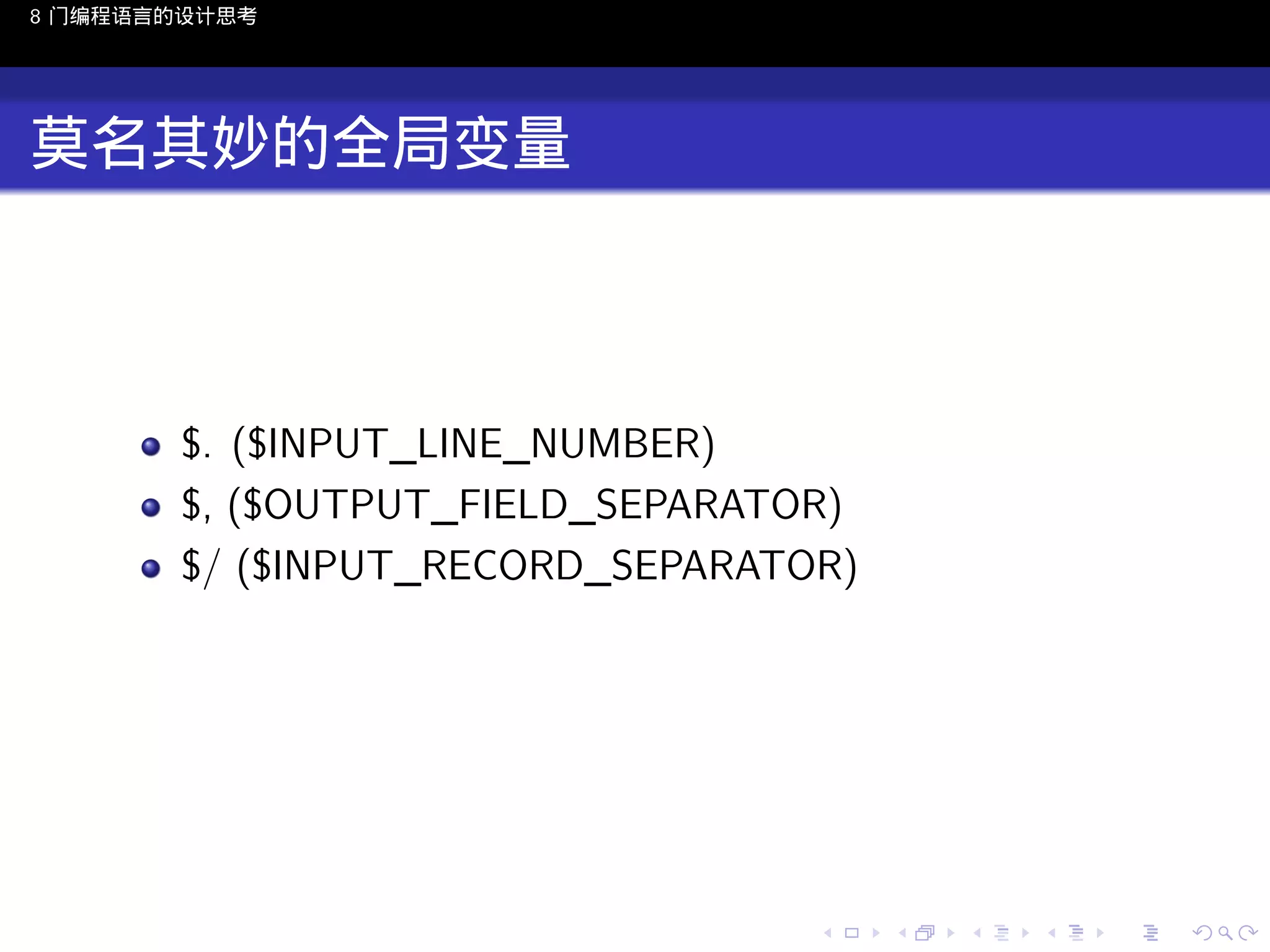 8 门编程语言的设计思考

莫名其妙的全局变量

- \$. (\$INPUT_LINE_NUMBER)
- \$, (\$OUTPUT_FIELD_SEPARATOR)
- \$/ (\$INPUT_RECORD_SEPARATOR)